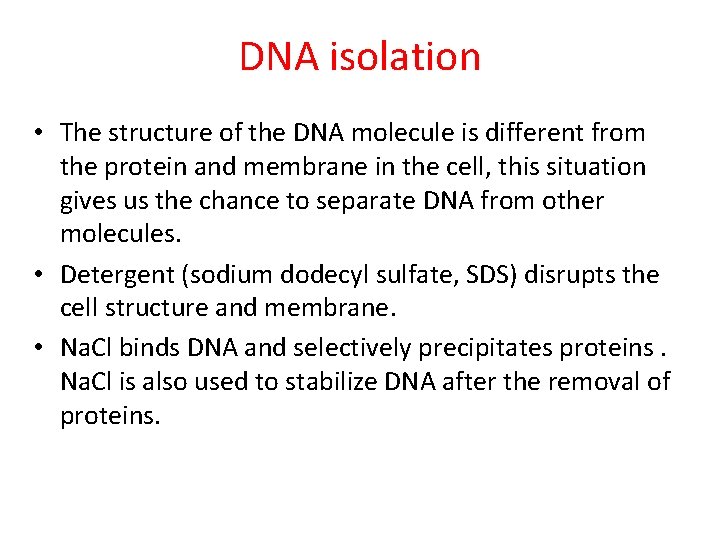 DNA isolation

• The structure of the DNA molecule is different from the protein and membrane in the cell, this situation gives us the chance to separate DNA from other molecules.
• Detergent (sodium dodecyl sulfate, SDS) disrupts the cell structure and membrane.
• NaCl binds DNA and selectively precipitates proteins . NaCl is also used to stabilize DNA after the removal of proteins.